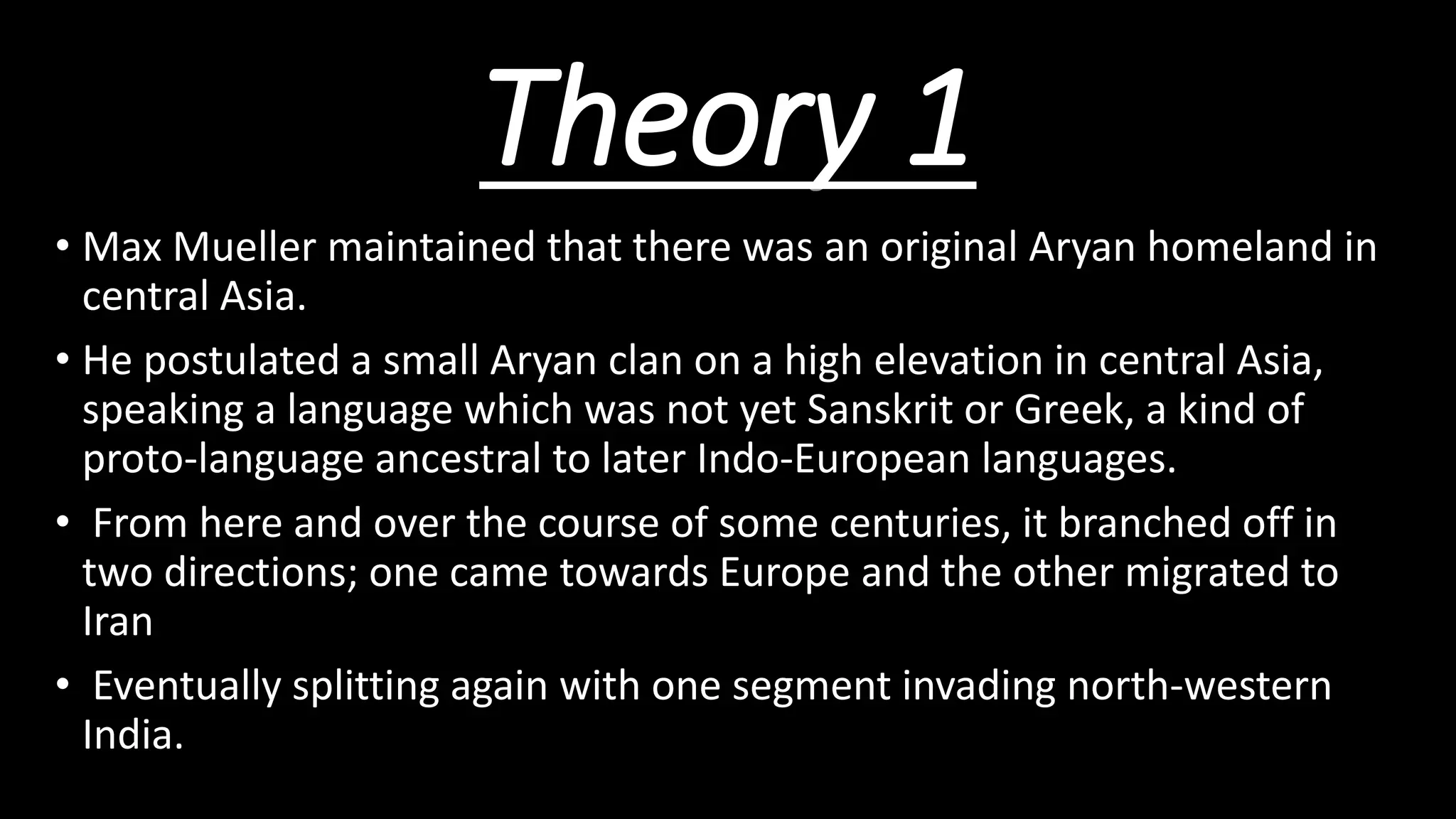 Theory 1

• Max Mueller maintained that there was an original Aryan homeland in central Asia.

• He postulated a small Aryan clan on a high elevation in central Asia, speaking a language which was not yet Sanskrit or Greek, a kind of proto-language ancestral to later Indo-European languages.

• From here and over the course of some centuries, it branched off in two directions; one came towards Europe and the other migrated to Iran

• Eventually splitting again with one segment invading north-western India.